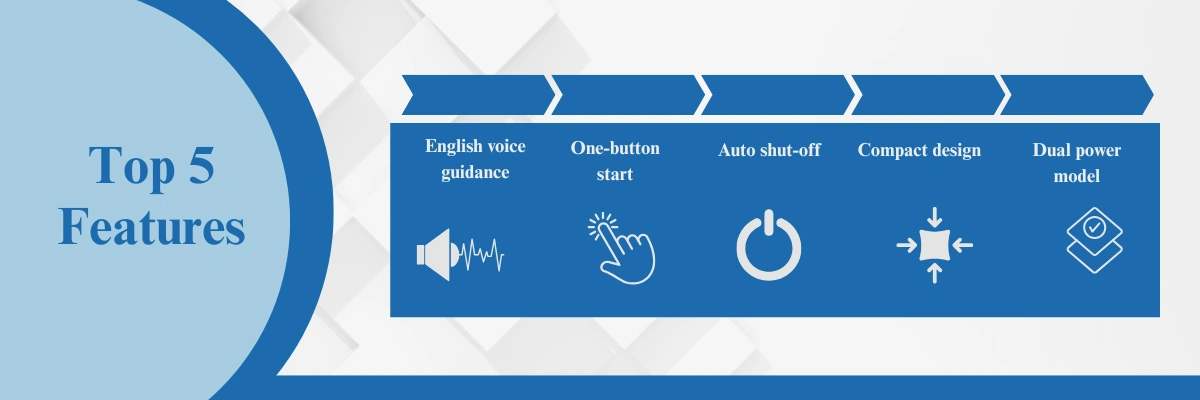 Top 5 Features

English voice guidance

One-button start

Auto shut-off

Compact design

Dual power model